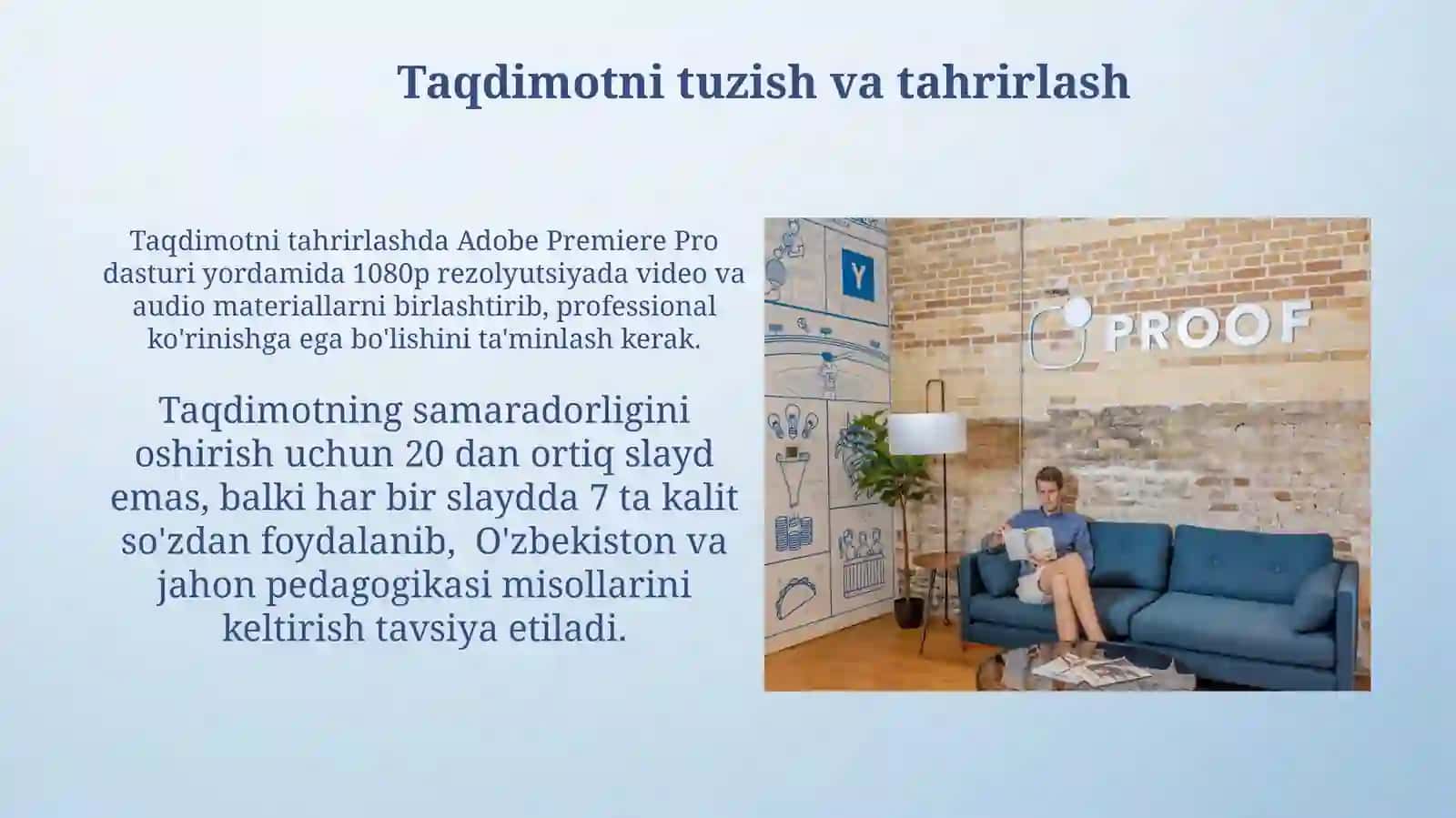 Taqdimotni tuzish va tahrirlash

Taqdimotni tahrirlashda Adobe Premiere Pro dasturi yordamida 1080p rezolyutsiyada video va audio materiallarni birlashtirib, professional ko'rinishga ega bo'lishini ta'minlash kerak.

Taqdimotning samaradorligini oshirish uchun 20 dan ortiq slayd emas, balki har bir slaydda 7 ta kalit so'zdan foydalanib,  O'zbekiston va jahon pedagogikasi misollarini keltirish tavsiya etiladi.

Y

PROOF